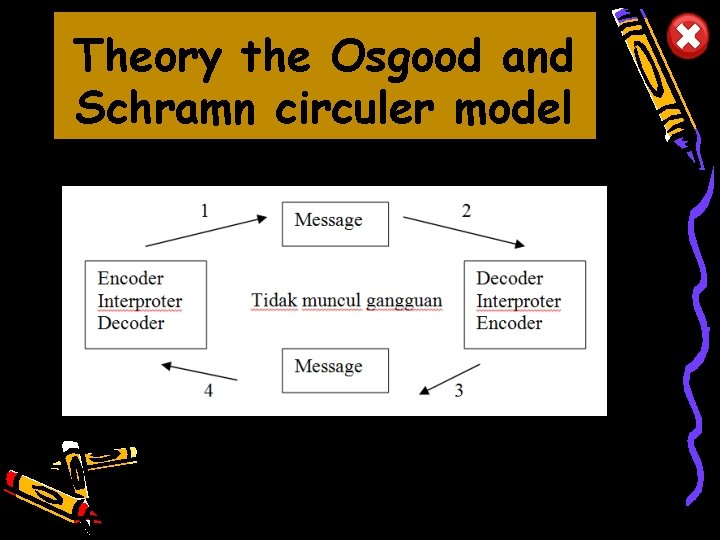 Theory the Osgood and Schramn circuler model

1

Message

2

Encoder
Interproter
Decoder

Tidak muncul gangguan

Decoder
Interproter
Encoder

Message

4

3